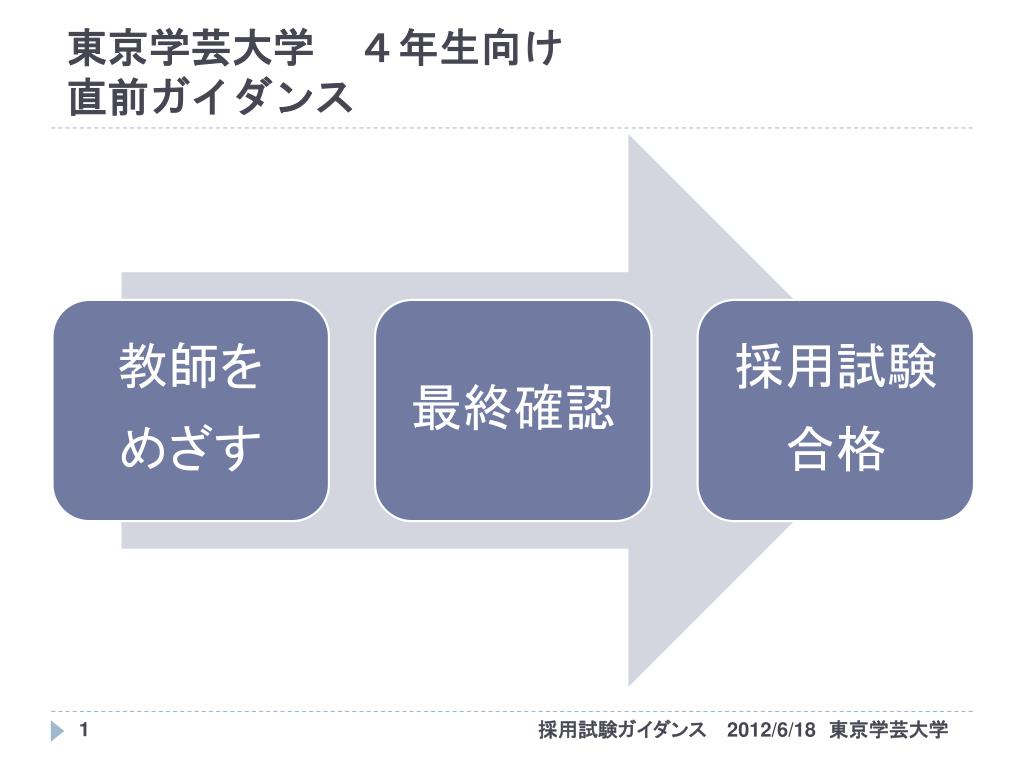 東京学芸大学　４年生向け
直前ガイダンス

教師を
めざす

最終確認

採用試験
合格

1

採用試験ガイダンス　2012/6/18　東京学芸大学